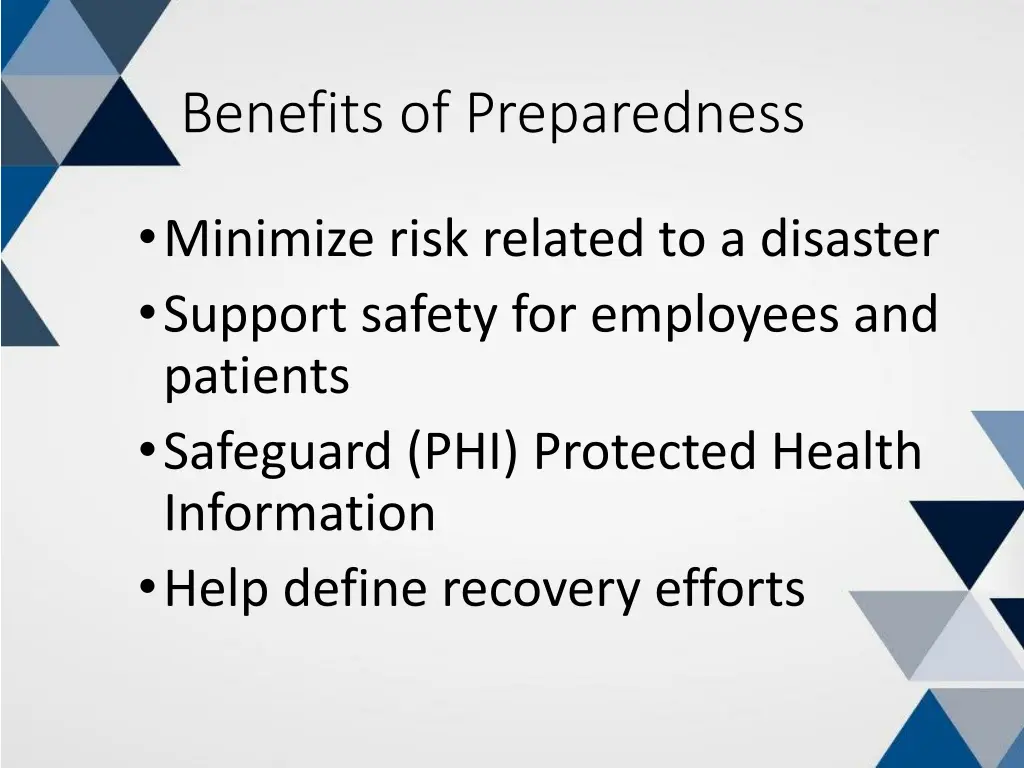 Benefits of Preparedness

• Minimize risk related to a disaster
• Support safety for employees and patients
• Safeguard (PHI) Protected Health Information
• Help define recovery efforts